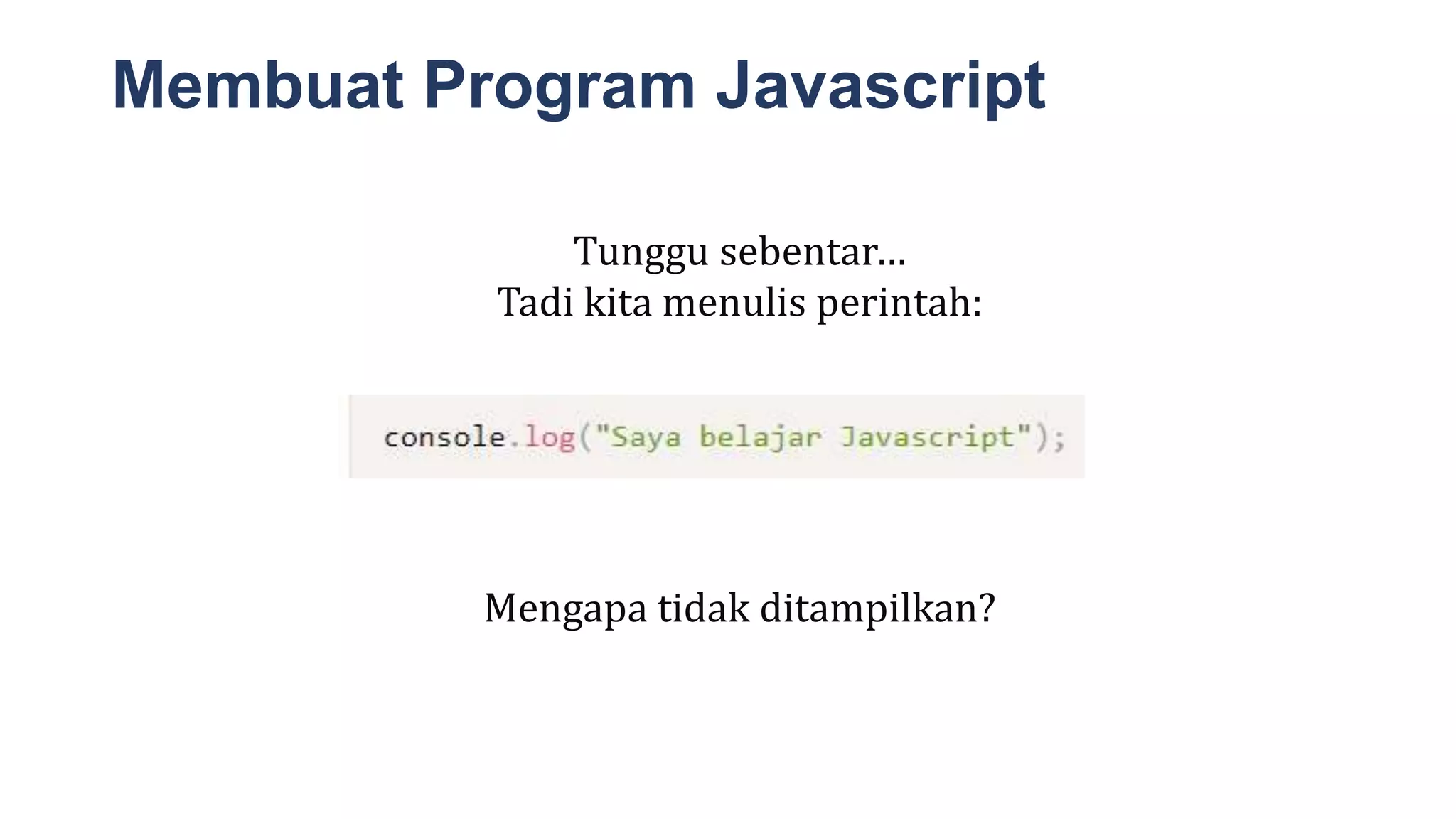 Membuat Program Javascript

Tunggu sebentar…
Tadi kita menulis perintah:

console.log("Saya belajar Javascript");

Mengapa tidak ditampilkan?